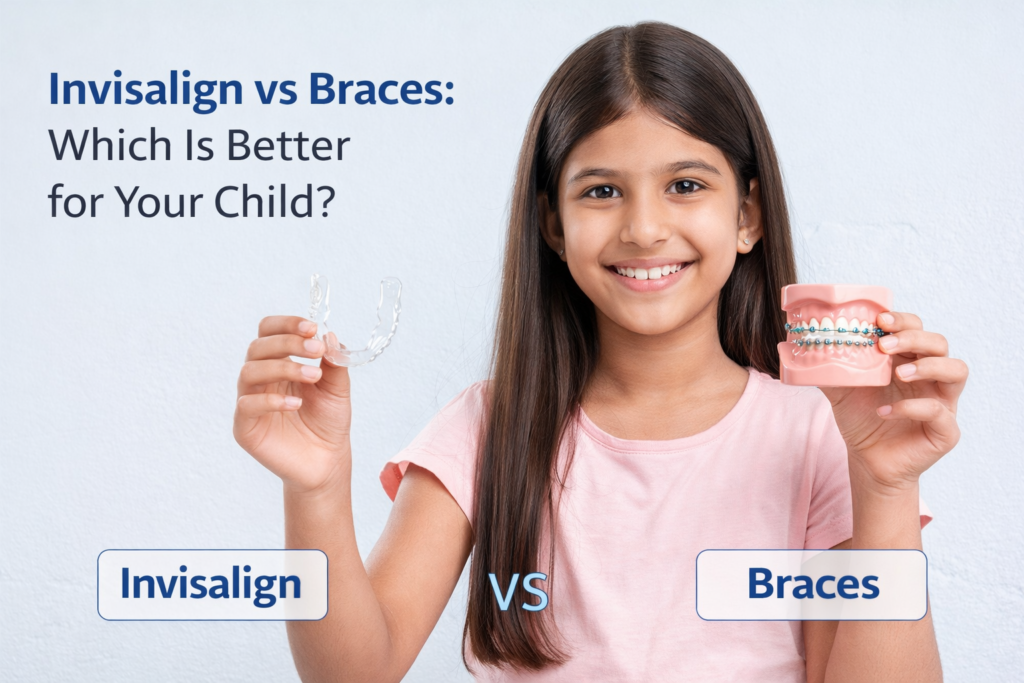 Invisalign vs Braces:
Which Is Better for Your Child?

Invisalign

VS

Braces